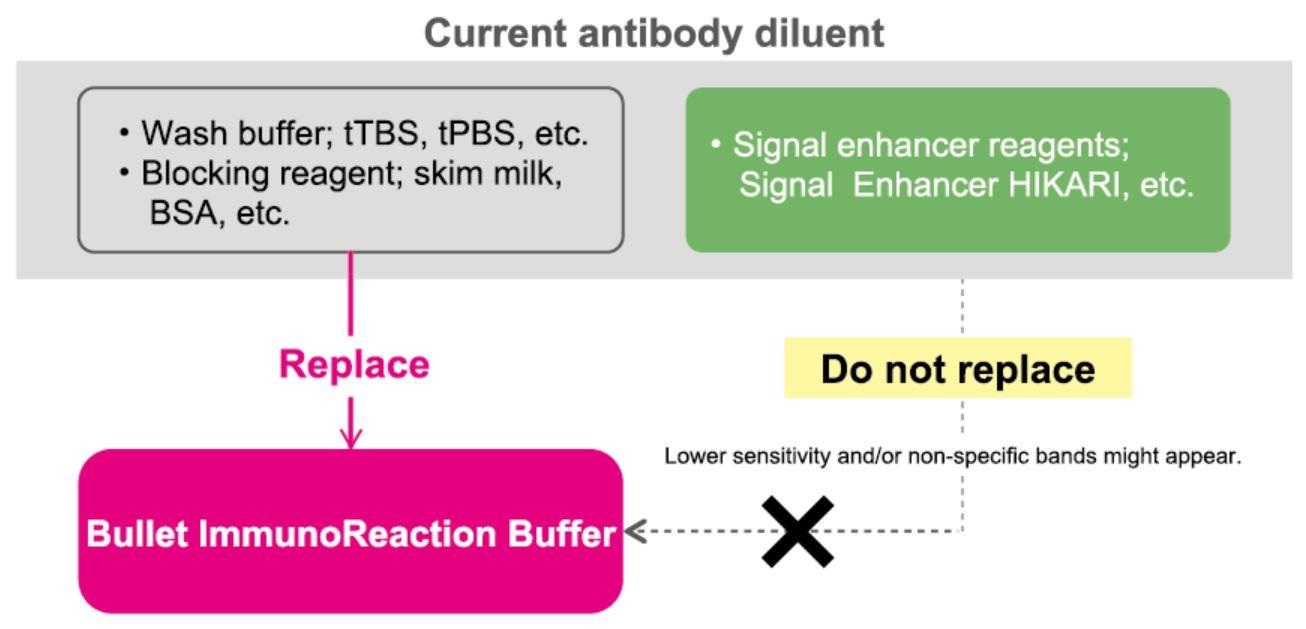 Current antibody diluent

• Wash buffer; tTBS, tPBS, etc.
• Blocking reagent; skim milk, BSA, etc.

• Signal enhancer reagents; Signal Enhancer HIKARI, etc.

Replace

Do not replace

Lower sensitivity and/or non-specific bands might appear.

Bullet ImmunoReaction Buffer